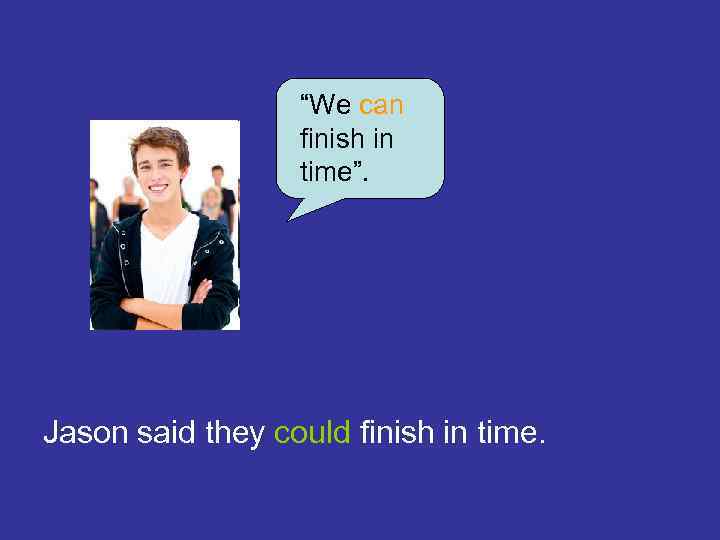 “We can finish in time”.

Jason said they could finish in time.